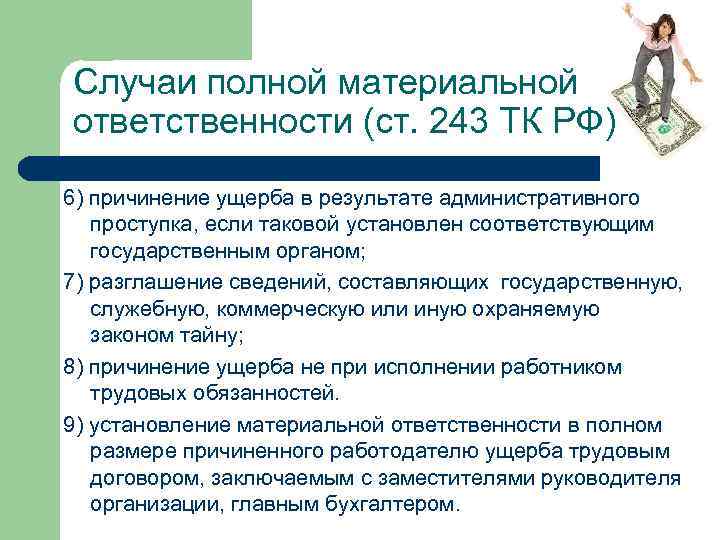 Случаи полной материальной ответственности (ст. 243 ТК РФ)

6) причинение ущерба в результате административного проступка, если таковой установлен соответствующим государственным органом;

7) разглашение сведений, составляющих государственную, служебную, коммерческую или иную охраняемую законом тайну;

8) причинение ущерба не при исполнении работником трудовых обязанностей.

9) установление материальной ответственности в полном размере причиненного работодателю ущерба трудовым договором, заключаемым с заместителями руководителя организации, главным бухгалтером.